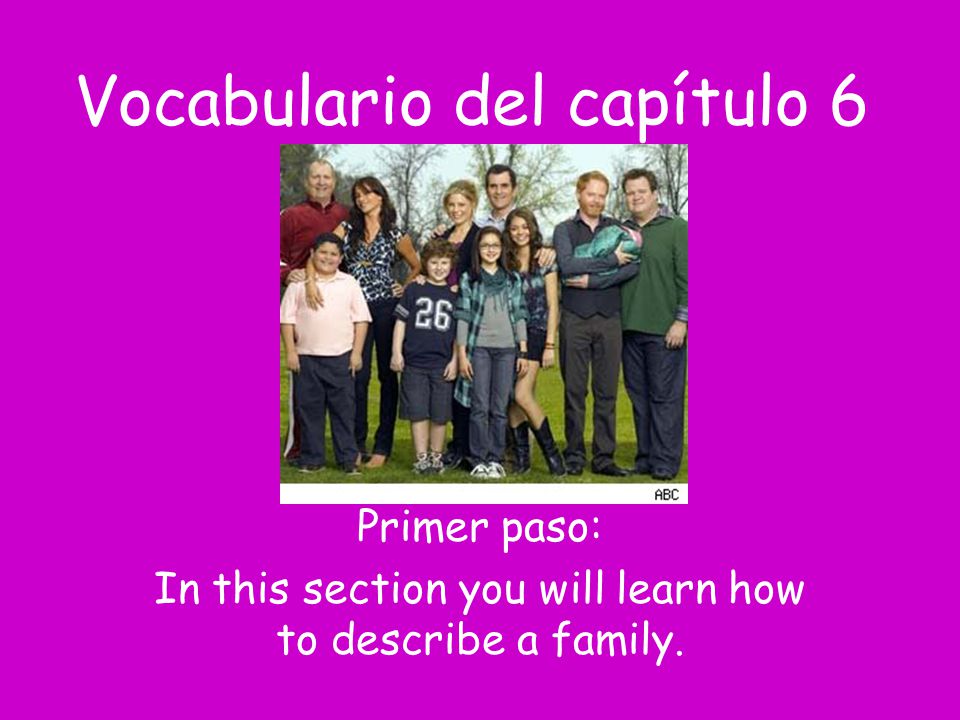 Vocabulario del capítulo 6

26

ABC

Primer paso:

In this section you will learn how to describe a family.